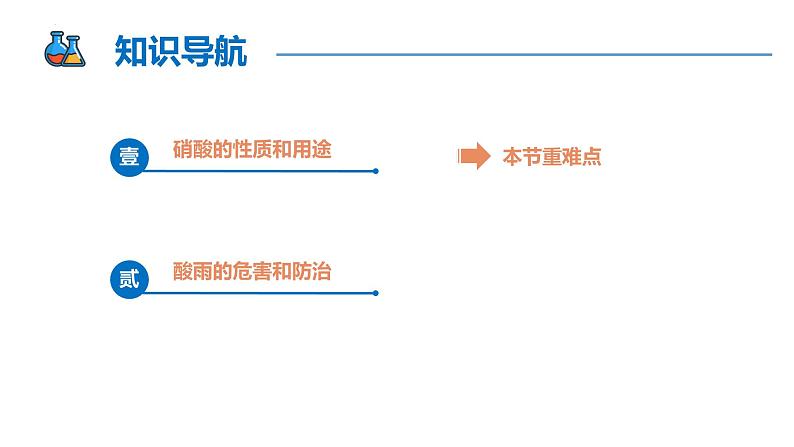 知识导航

壹 硝酸的性质和用途

本节重难点

贰 酸雨的危害和防治